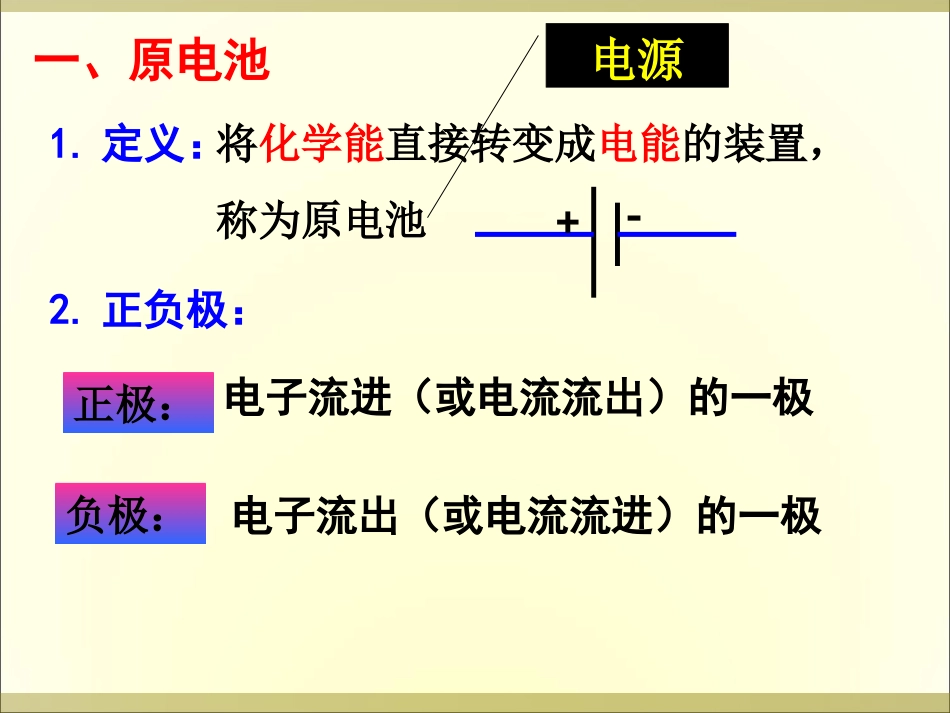 一、原电池

电源

1. 定义：将化学能直接转变成电能的装置，称为原电池

+ -

2. 正负极：

正极： 电子流进（或电流流出）的一极

负极： 电子流出（或电流流进）的一极